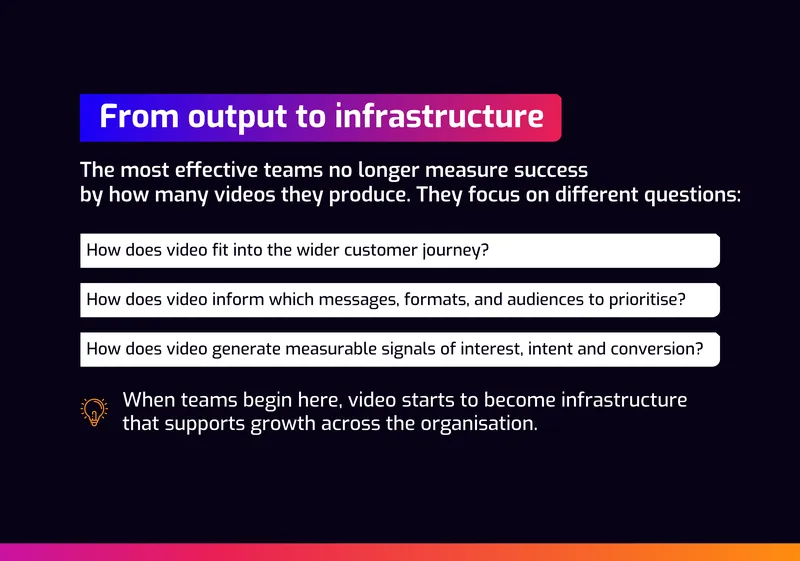 From output to infrastructure

The most effective teams no longer measure success by how many videos they produce. They focus on different questions:

How does video fit into the wider customer journey?

How does video inform which messages, formats, and audiences to prioritise?

How does video generate measurable signals of interest, intent and conversion?

When teams begin here, video starts to become infrastructure that supports growth across the organisation.